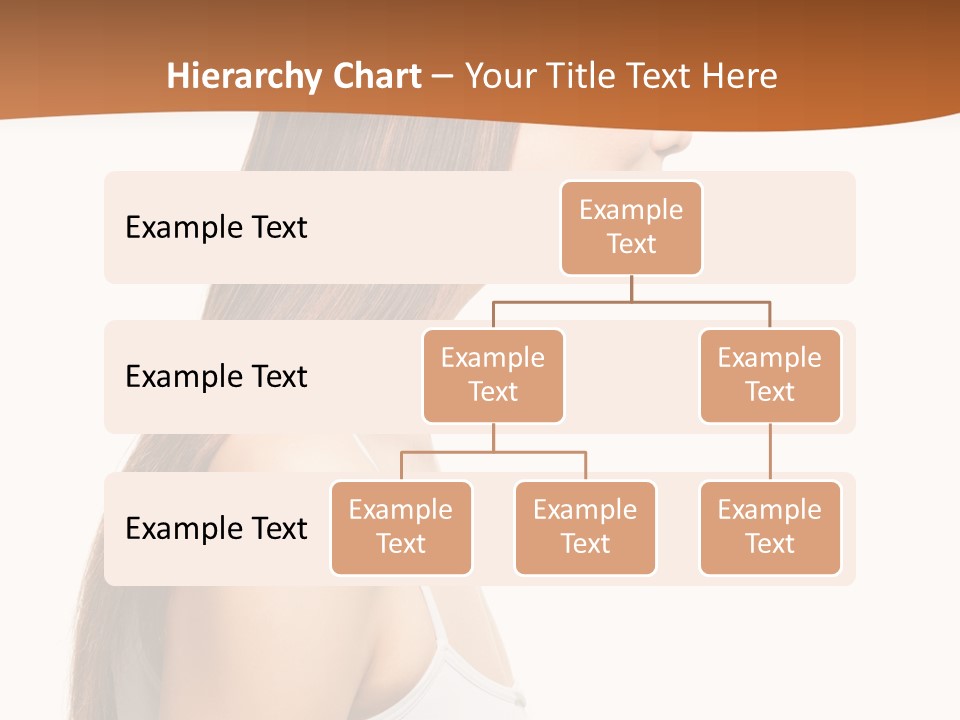 Hierarchy Chart – Your Title Text Here

Example Text

Example Text

Example Text

Example Text

Example Text

Example Text

Example Text

Example Text

Example Text